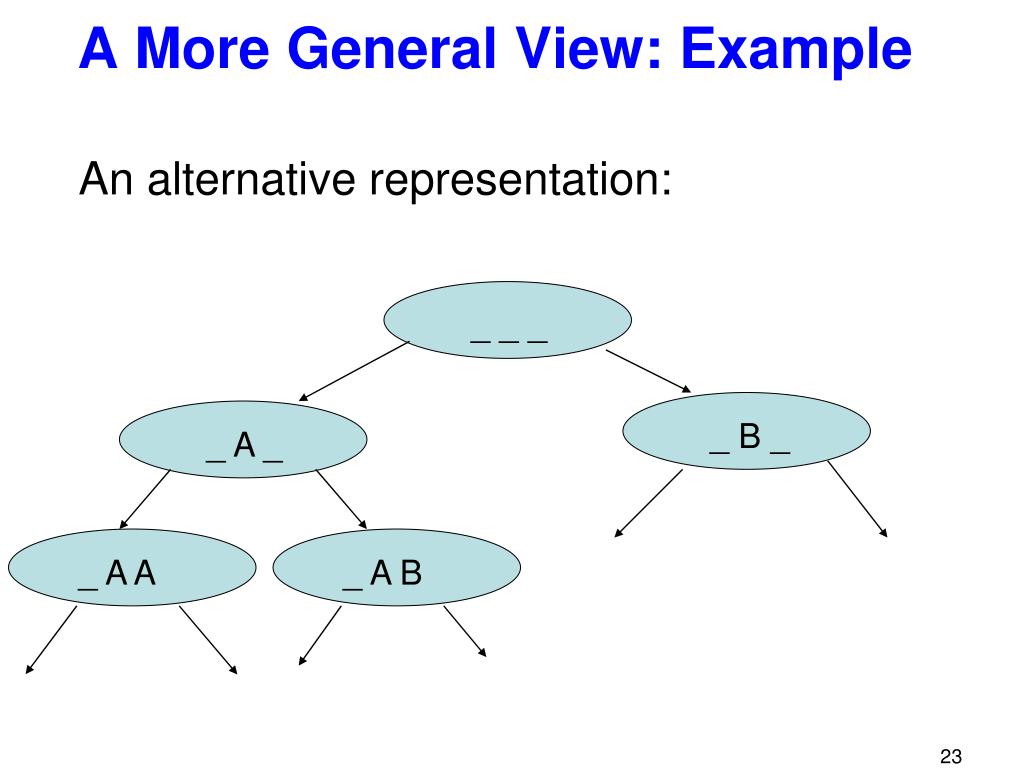 A More General View: Example

An alternative representation:

_ _ _

_ A _

_ B _

_ A A

_ A B

23